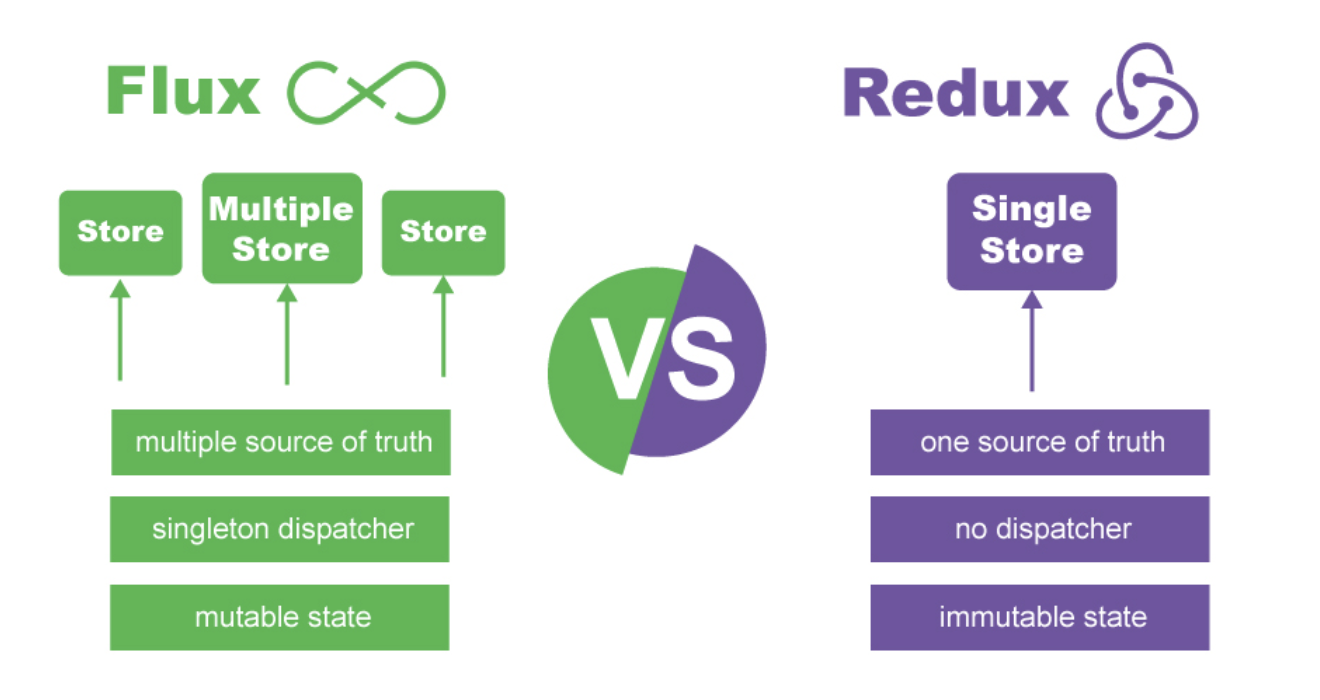 Flux

Store

Multiple Store

Store

multiple source of truth

singleton dispatcher

mutable state

VS

Redux

Single Store

one source of truth

no dispatcher

immutable state